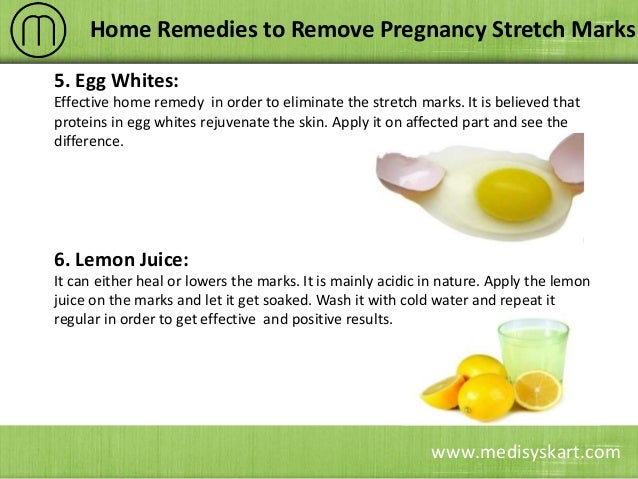 Home Remedies to Remove Pregnancy Stretch Marks

5. Egg Whites:
Effective home remedy in order to eliminate the stretch marks. It is believed that proteins in egg whites rejuvenate the skin. Apply it on affected part and see the difference.

6. Lemon Juice:
It can either heal or lowers the marks. It is mainly acidic in nature. Apply the lemon juice on the marks and let it get soaked. Wash it with cold water and repeat it regular in order to get effective and positive results.

www.medisyskart.com